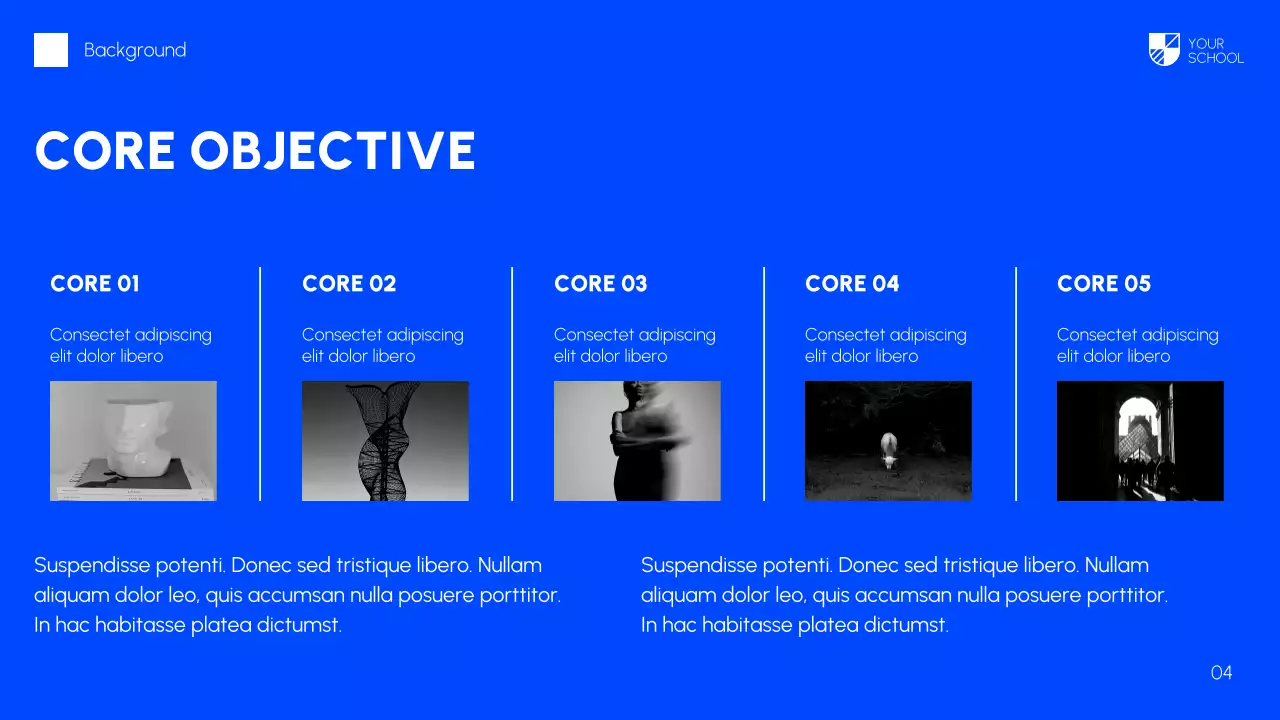 Background

YOUR SCHOOL

CORE OBJECTIVE

CORE 01

Consectet adipiscing elit dolor libero

CORE 02

Consectet adipiscing elit dolor libero

CORE 03

Consectet adipiscing elit dolor libero

CORE 04

Consectet adipiscing elit dolor libero

CORE 05

Consectet adipiscing elit dolor libero

Suspendisse potenti. Donec sed tristique libero. Nullam aliquam dolor leo, quis accumsan nulla posuere porttitor. In hac habitasse platea dictumst.

Suspendisse potenti. Donec sed tristique libero. Nullam aliquam dolor leo, quis accumsan nulla posuere porttitor. In hac habitasse platea dictumst.

04